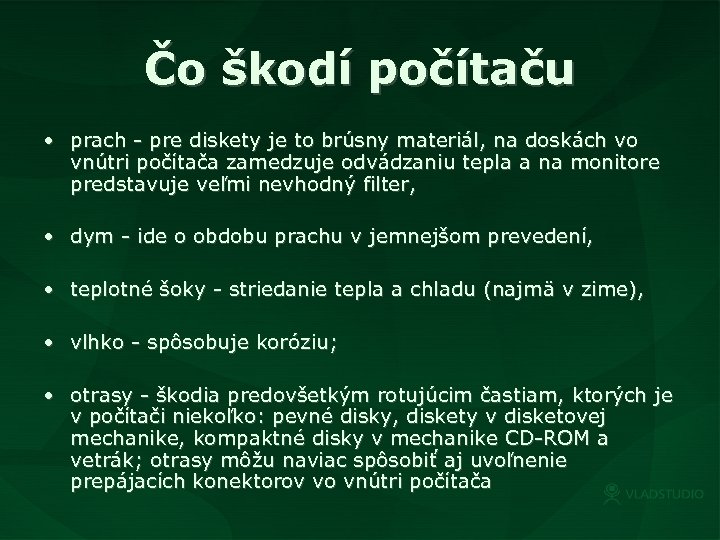 Čo škodí počítaču

• prach - pre diskety je to brúsny materiál, na doskách vo vnútri počítača zamedzuje odvádzaniu tepla a na monitore predstavuje veľmi nevhodný filter,

• dym - ide o obdobu prachu v jemnejšom prevedení,

• teplotné šoky - striedanie tepla a chladu (najmä v zime),

• vlhko - spôsobuje koróziu;

• otrasy - škodia predovšetkým rotujúcim častiam, ktorých je v počítači niekoľko: pevné disky, diskety v disketovej mechanike, kompaktné disky v mechanike CD-ROM a vetrák; otrasy môžu naviac spôsobiť aj uvoľnenie prepájacích konektorov vo vnútri počítača

VLADSTUDIO